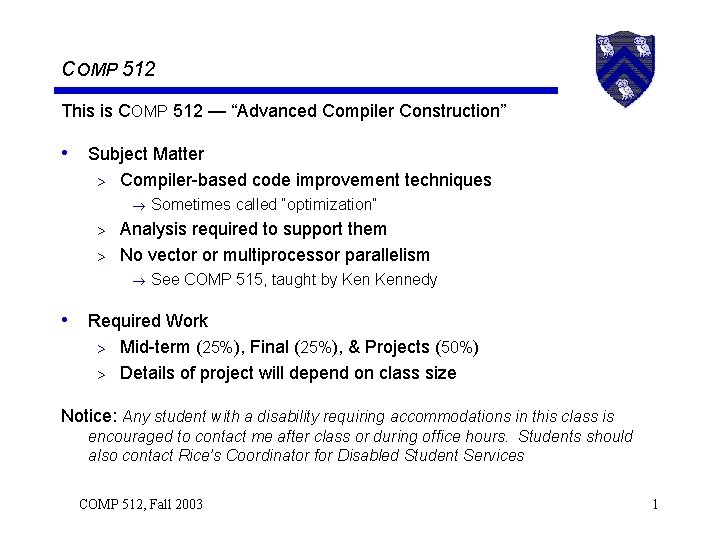 COMP 512

This is COMP 512 — “Advanced Compiler Construction”

• Subject Matter
> Compiler-based code improvement techniques
→ Sometimes called "optimization"
> Analysis required to support them
> No vector or multiprocessor parallelism
→ See COMP 515, taught by Ken Kennedy

• Required Work
> Mid-term (25%), Final (25%), & Projects (50%)
> Details of project will depend on class size

Notice: Any student with a disability requiring accommodations in this class is encouraged to contact me after class or during office hours. Students should also contact Rice's Coordinator for Disabled Student Services

COMP 512, Fall 2003

1